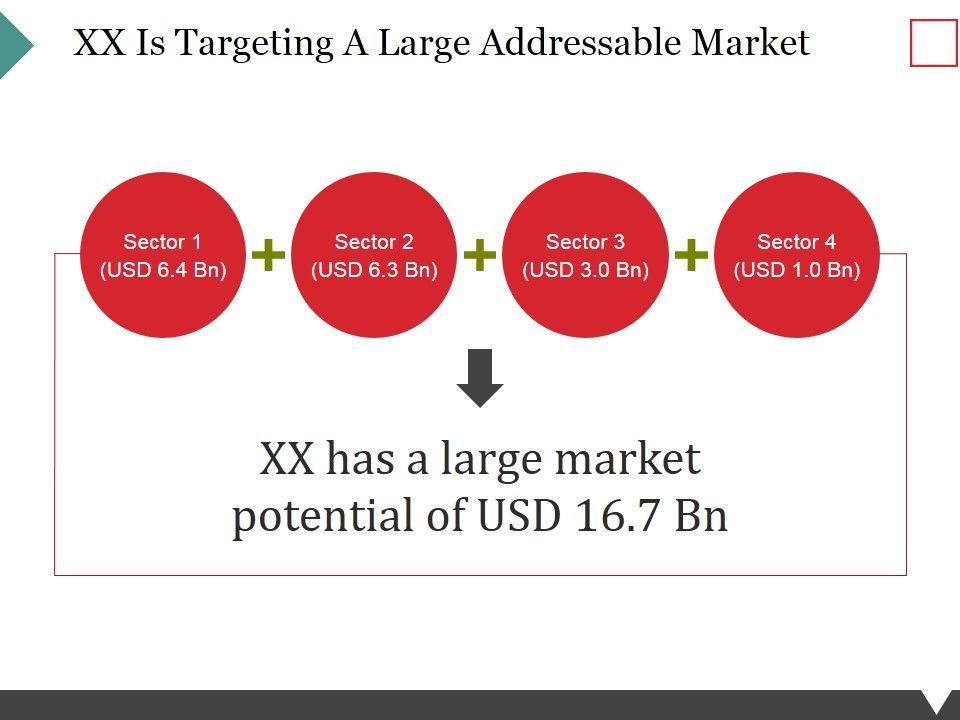 XX Is Targeting A Large Addressable Market

Sector 1 (USD 6.4 Bn) + Sector 2 (USD 6.3 Bn) + Sector 3 (USD 3.0 Bn) + Sector 4 (USD 1.0 Bn)

XX has a large market potential of USD 16.7 Bn